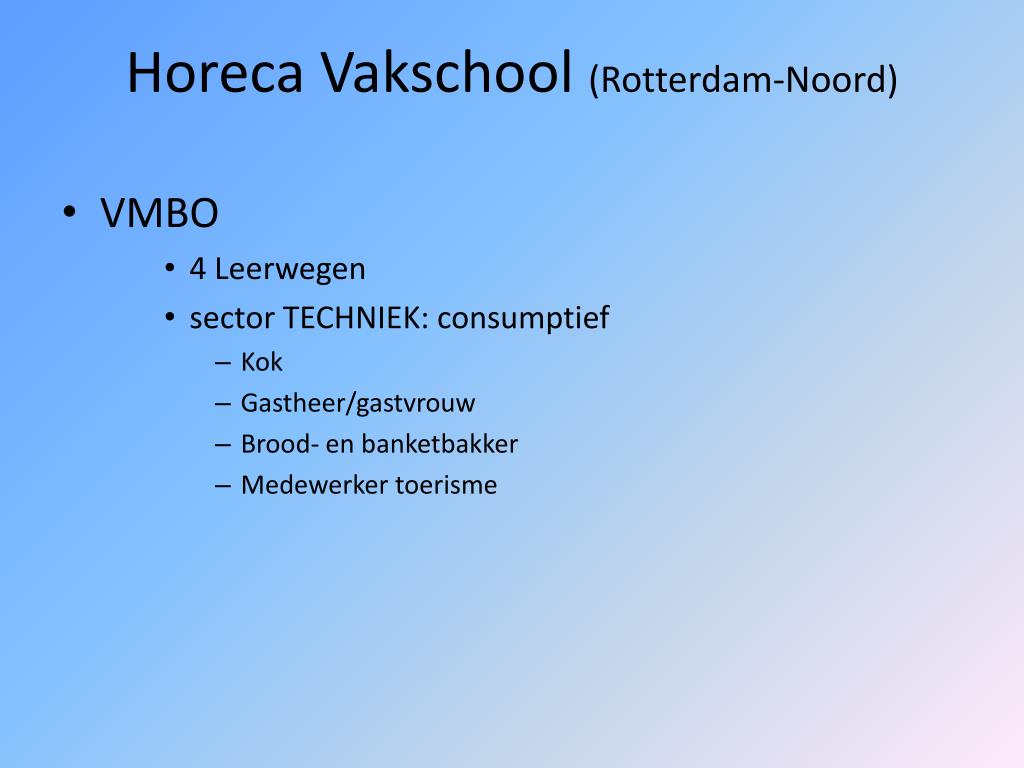 Horeca Vakschool (Rotterdam-Noord)

• VMBO
  • 4 Leerwegen
  • sector TECHNIEK: consumptief
    – Kok
    – Gastheer/gastvrouw
    – Brood- en banketbakker
    – Medewerker toerisme